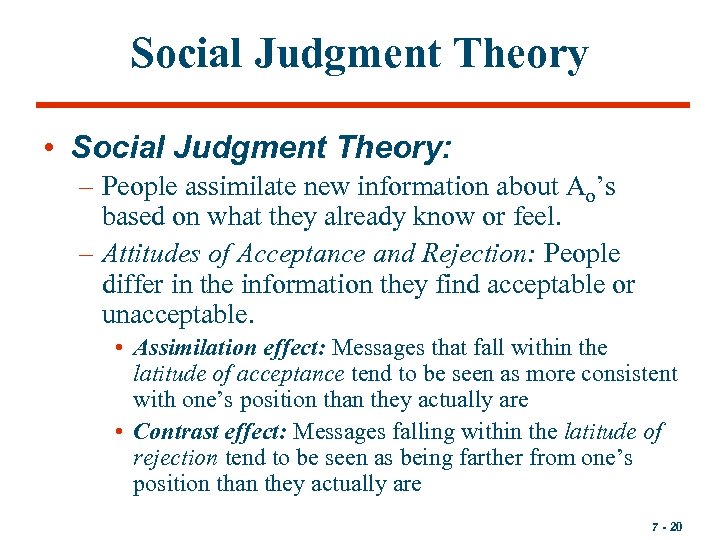 Social Judgment Theory

• Social Judgment Theory:

– People assimilate new information about $A_o$'s based on what they already know or feel.

– Attitudes of Acceptance and Rejection: People differ in the information they find acceptable or unacceptable.

• Assimilation effect: Messages that fall within the latitude of acceptance tend to be seen as more consistent with one's position than they actually are

• Contrast effect: Messages falling within the latitude of rejection tend to be seen as being farther from one's position than they actually are

7 - 20